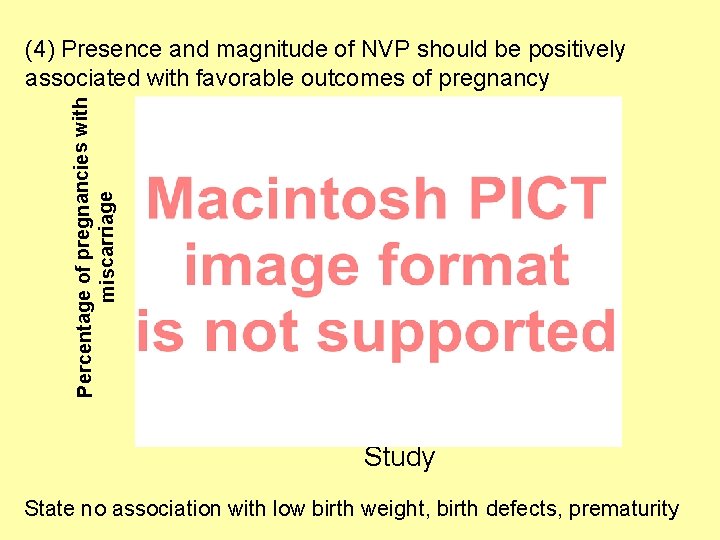 (4) Presence and magnitude of NVP should be positively associated with favorable outcomes of pregnancy

Percentage of pregnancies with miscarriage

Macintosh PICT image format is not supported

Study

State no association with low birth weight, birth defects, prematurity